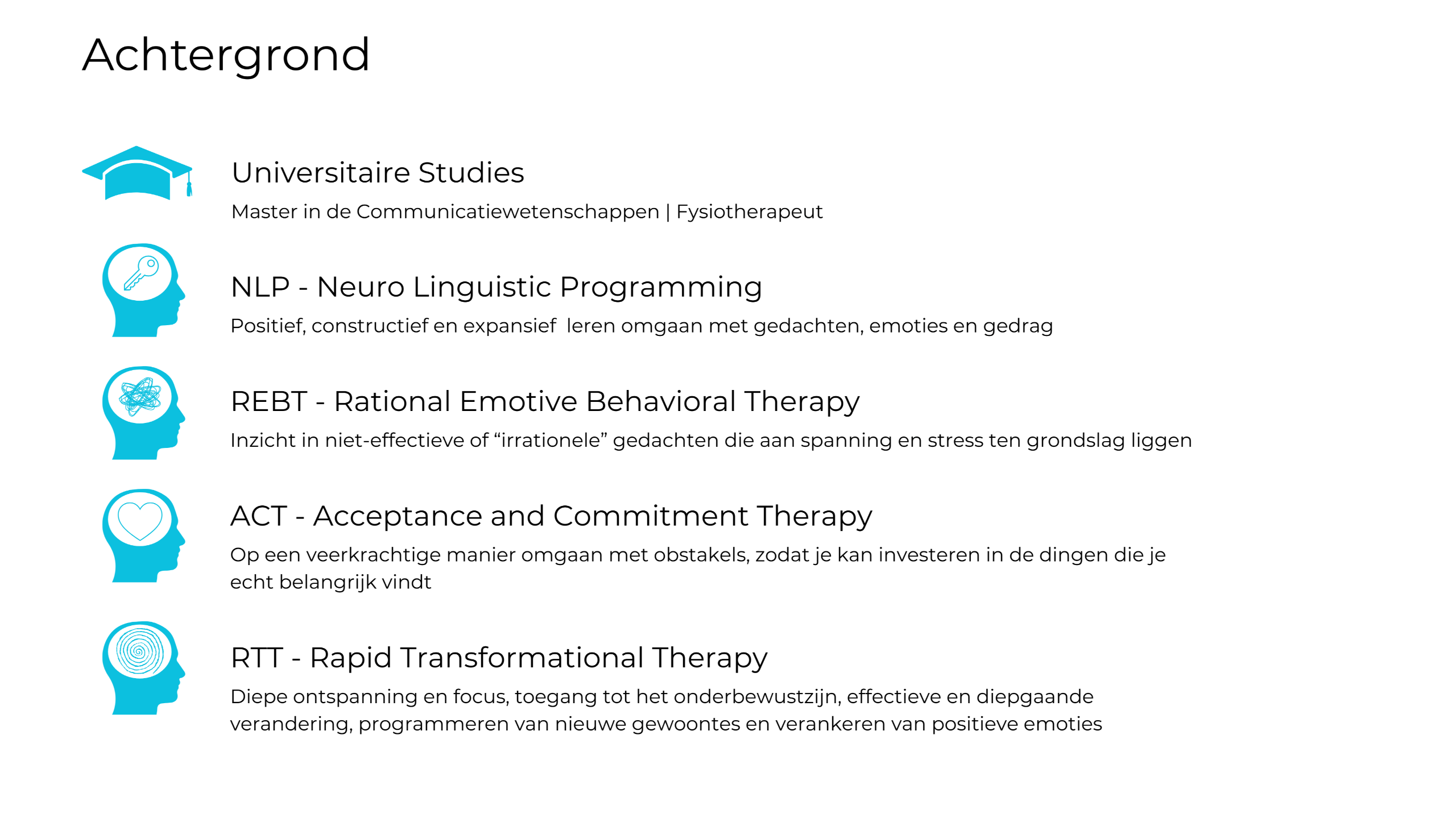 Achtergrond

Universitaire Studies

Master in de Communicatiewetenschappen | Fysiotherapeut

NLP - Neuro Linguistic Programming

Positief, constructief en expansief leren omgaan met gedachten, emoties en gedrag

REBT - Rational Emotive Behavioral Therapy

Inzicht in niet-effectieve of “irrationele” gedachten die aan spanning en stress ten grondslag liggen

ACT - Acceptance and Commitment Therapy

Op een veerkrachtige manier omgaan met obstakels, zodat je kan investeren in de dingen die je echt belangrijk vindt

RTT - Rapid Transformational Therapy

Diepe ontspanning en focus, toegang tot het onderbewustzijn, effectieve en diepgaande verandering, programmeren van nieuwe gewoontes en verankeren van positieve emoties